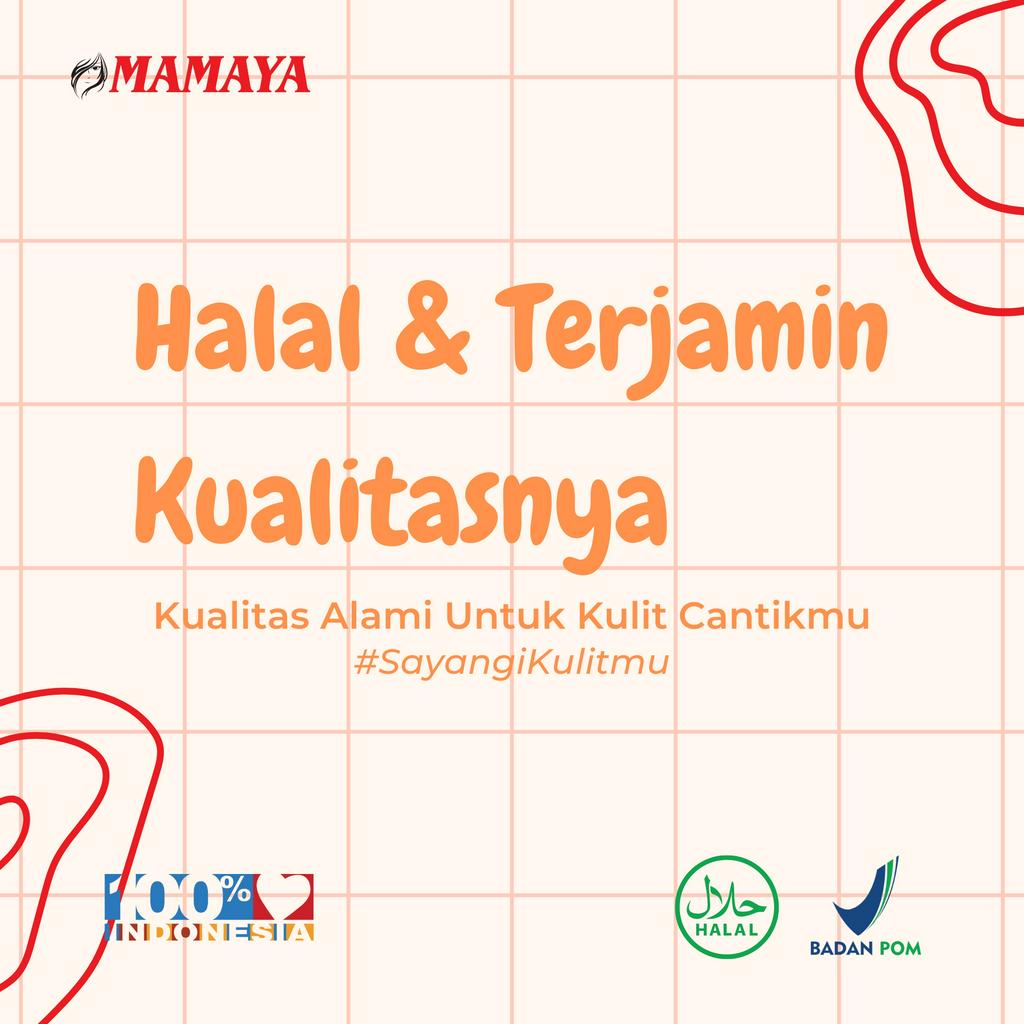 MAMAYA

Halal & Terjamin Kualitasnya

Kualitas Alami Untuk Kulit Cantikmu
#SayangiKulitmu

100%
INDONESIA

حلال
HALAL

BADAN POM